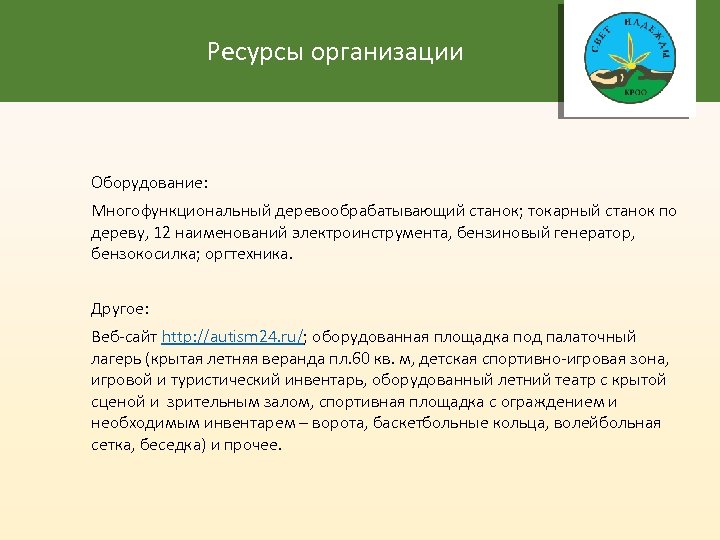 Ресурсы организации

СВЕТ НАДЕЖДЫ
КРОО

Оборудование:

Многофункциональный деревообрабатывающий станок; токарный станок по дереву, 12 наименований электроинструмента, бензиновый генератор, бензокосилка; оргтехника.

Другое:

Веб-сайт http://autism24.ru/; оборудованная площадка под палаточный лагерь (крытая летняя веранда пл.60 кв. м, детская спортивно-игровая зона, игровой и туристический инвентарь, оборудованный летний театр с крытой сценой и зрительным залом, спортивная площадка с ограждением и необходимым инвентарем – ворота, баскетбольные кольца, волейбольная сетка, беседка) и прочее.